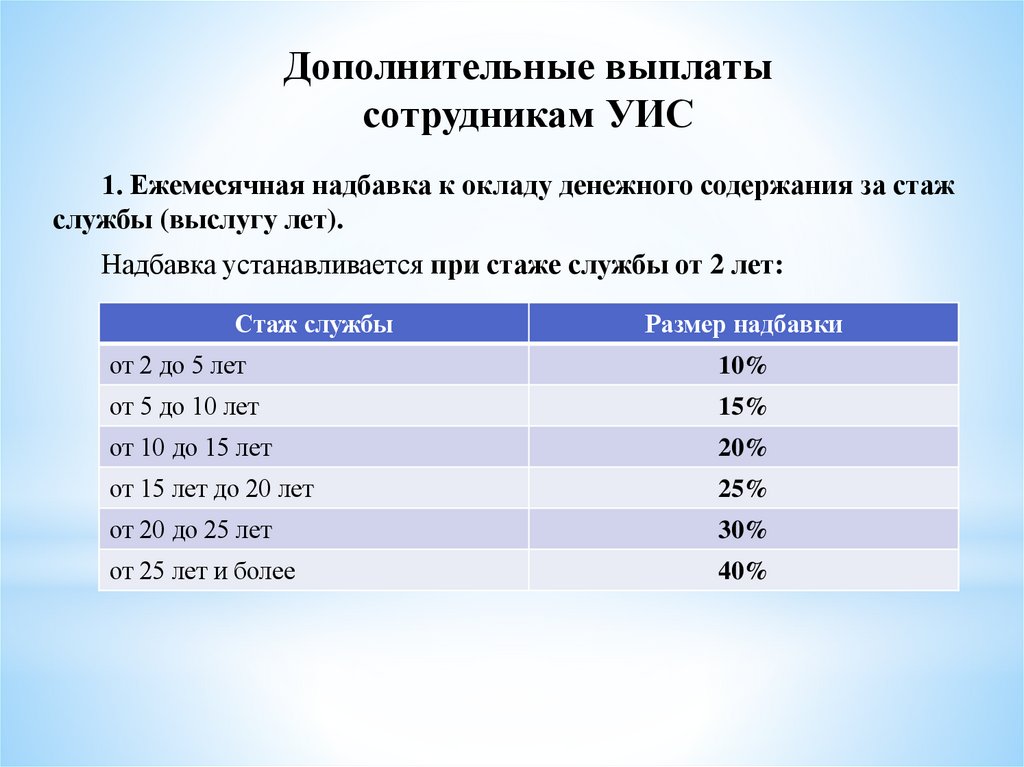 Дополнительные выплаты сотрудникам УИС

1. Ежемесячная надбавка к окладу денежного содержания за стаж службы (выслугу лет).

Надбавка устанавливается при стаже службы от 2 лет:

| Стаж службы | Размер надбавки |
|---|---|
| от 2 до 5 лет | 10% |
| от 5 до 10 лет | 15% |
| от 10 до 15 лет | 20% |
| от 15 лет до 20 лет | 25% |
| от 20 до 25 лет | 30% |
| от 25 лет и более | 40% |